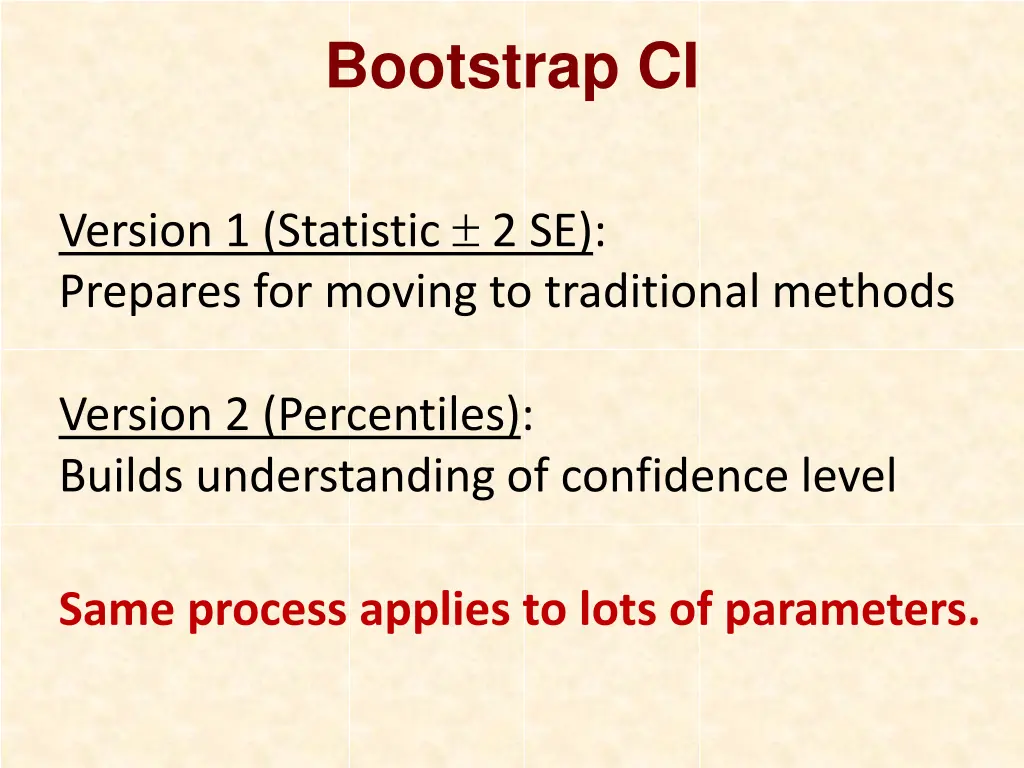 Bootstrap CI

Version 1 (Statistic $\pm$ 2 SE):
Prepares for moving to traditional methods

Version 2 (Percentiles):
Builds understanding of confidence level

Same process applies to lots of parameters.